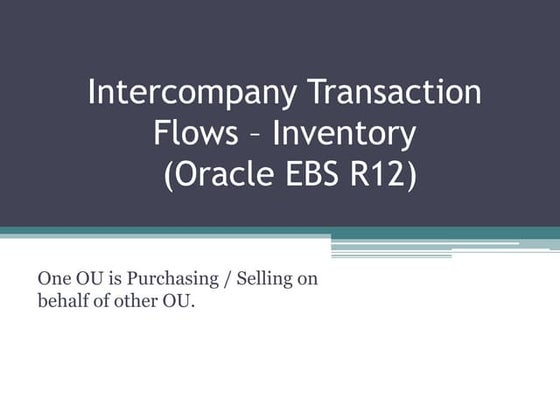 Intercompany Transaction Flows – Inventory (Oracle EBS R12)

One OU is Purchasing / Selling on behalf of other OU.